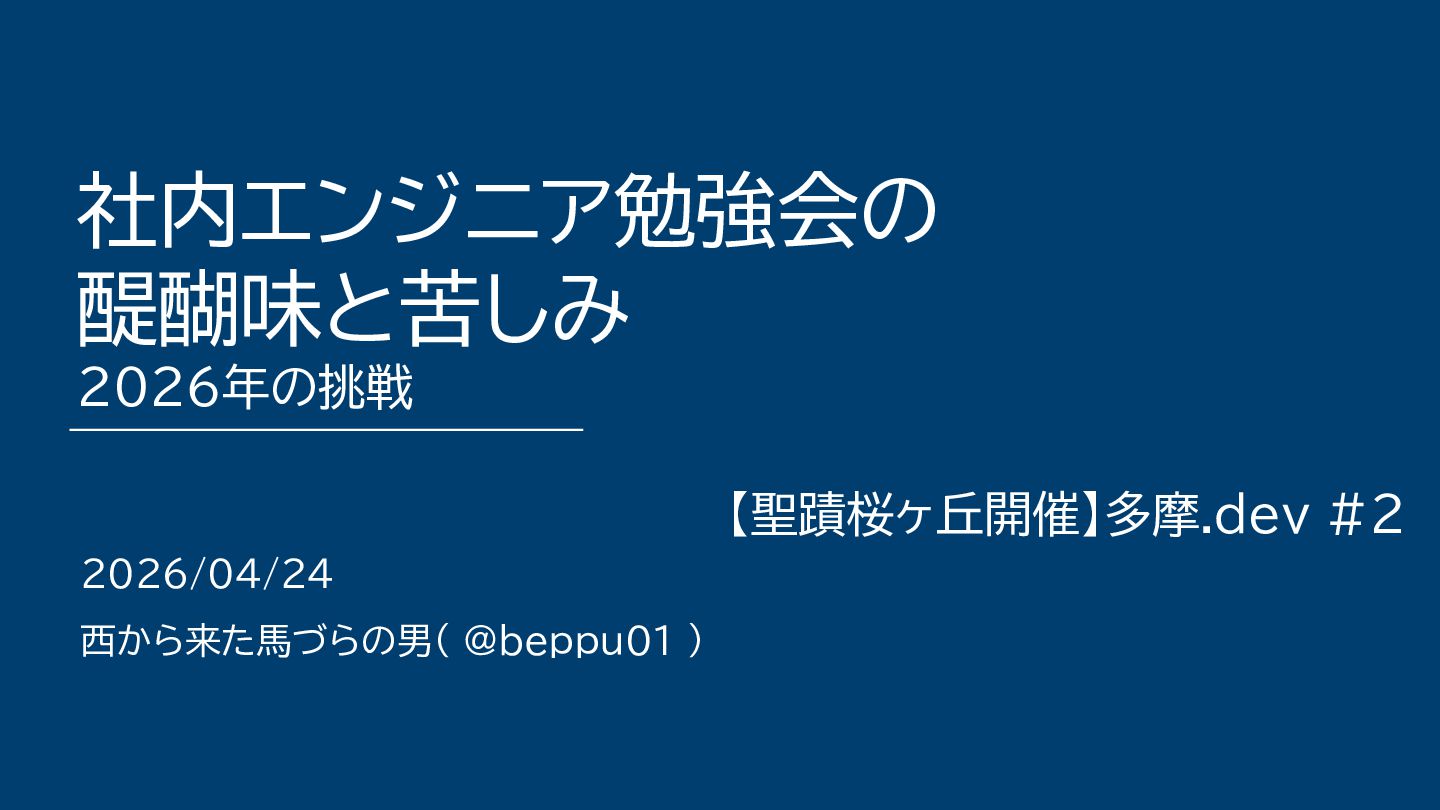 社内エンジニア勉強会の
醍醐味と苦しみ
2026年の挑戦

【聖蹟桜ヶ丘開催】多摩.dev #2

2026/04/24

西から来た馬づらの男( @beppu01 )